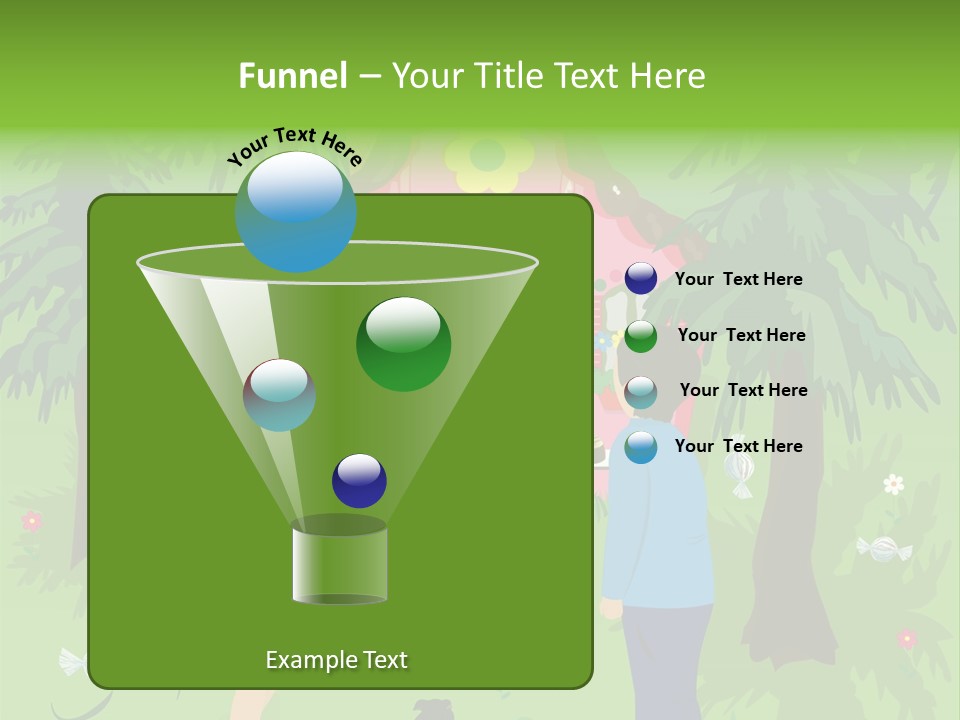 Funnel – Your Title Text Here

Your Text Here

Your Text Here

Your Text Here

Your Text Here

Your Text Here

Example Text